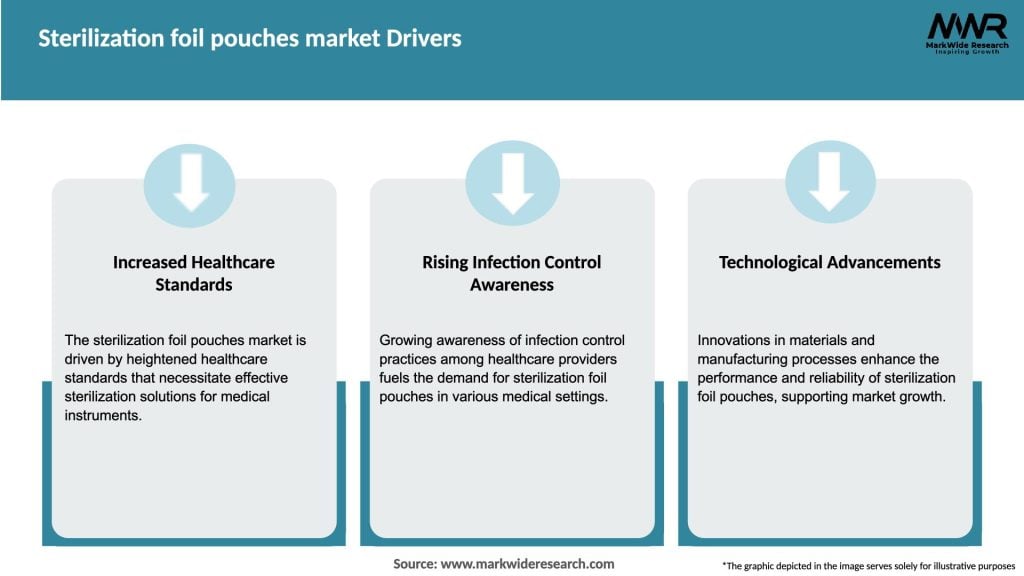 Sterilization foil pouches market Drivers

MWR
MarkWide Research
Inspiring Growth

Increased Healthcare Standards

The sterilization foil pouches market is driven by heightened healthcare standards that necessitate effective sterilization solutions for medical instruments.

Rising Infection Control Awareness

Growing awareness of infection control practices among healthcare providers fuels the demand for sterilization foil pouches in various medical settings.

Technological Advancements

Innovations in materials and manufacturing processes enhance the performance and reliability of sterilization foil pouches, supporting market growth.

Source: www.markwideresearch.com

*The graphic depicted in the image serves solely for illustrative purposes